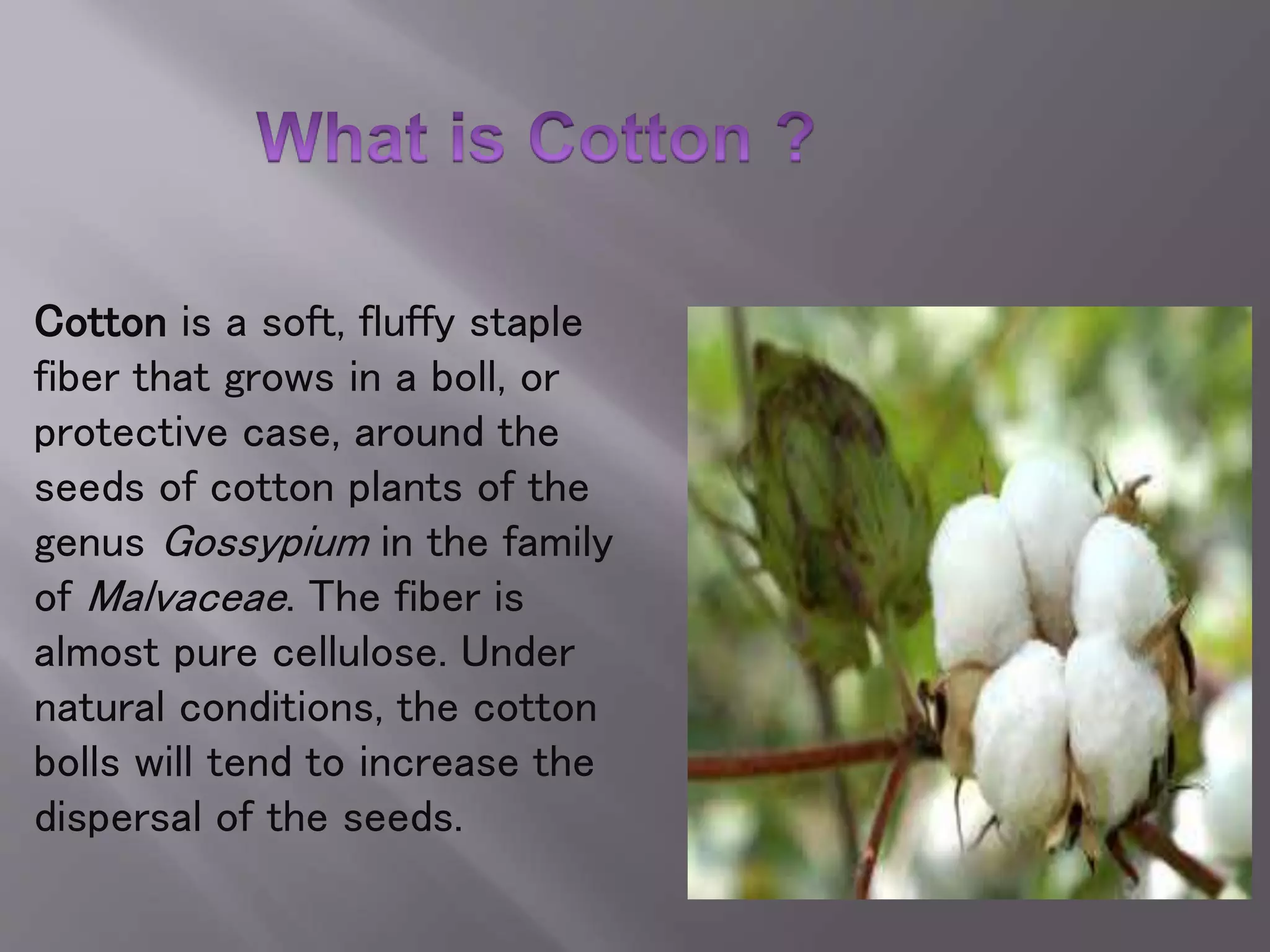 What is Cotton ?

Cotton is a soft, fluffy staple fiber that grows in a boll, or protective case, around the seeds of cotton plants of the genus Gossypium in the family of Malvaceae. The fiber is almost pure cellulose. Under natural conditions, the cotton bolls will tend to increase the dispersal of the seeds.